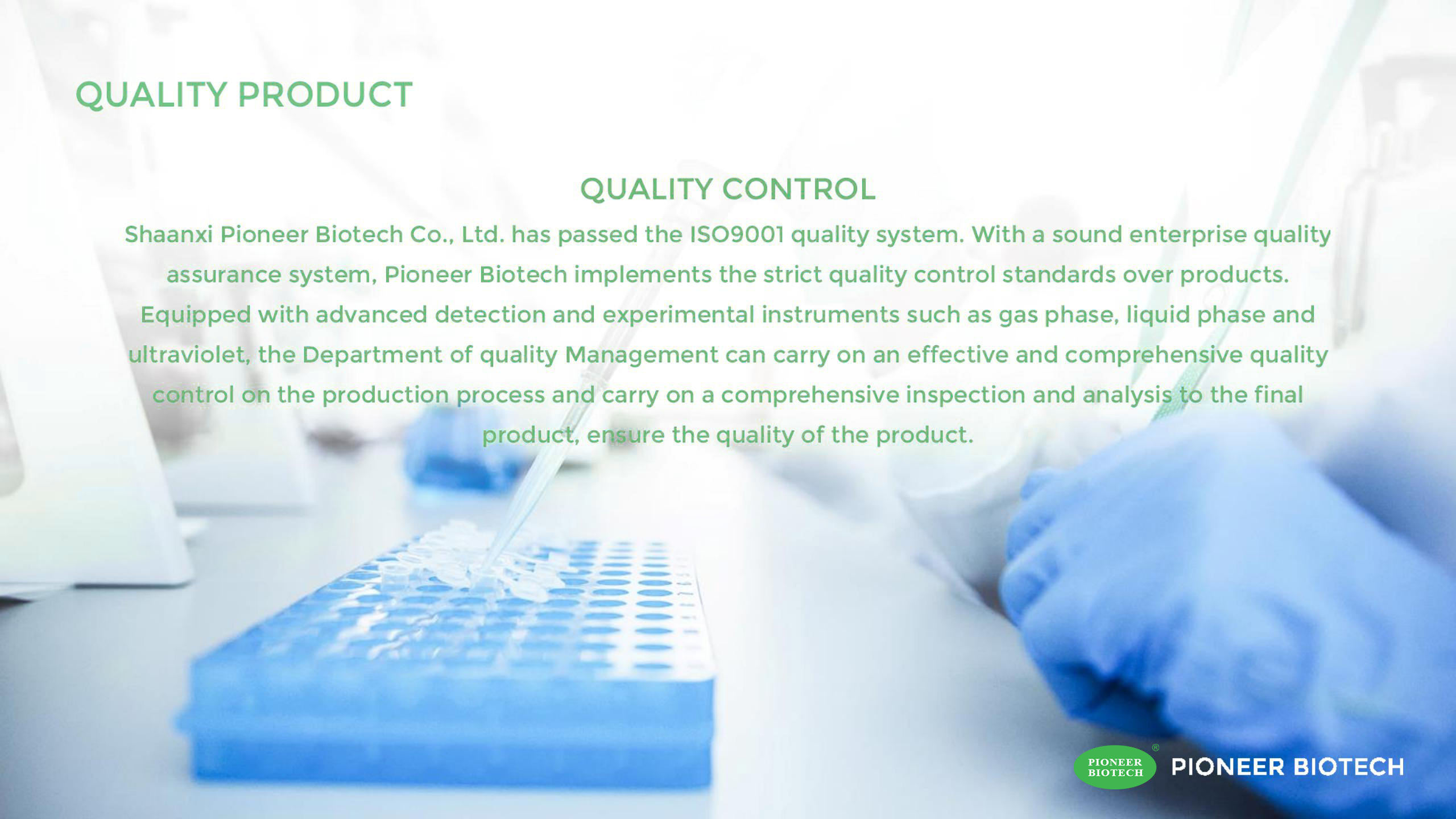 QUALITY PRODUCT

QUALITY CONTROL

Shaanxi Pioneer Biotech Co., Ltd. has passed the ISO9001 quality system. With a sound enterprise quality assurance system, Pioneer Biotech implements the strict quality control standards over products. Equipped with advanced detection and experimental instruments such as gas phase, liquid phase and ultraviolet, the Department of quality Management can carry on an effective and comprehensive quality control on the production process and carry on a comprehensive inspection and analysis to the final product, ensure the quality of the product.

PIONEER BIOTECH ®

PIONEER BIOTECH